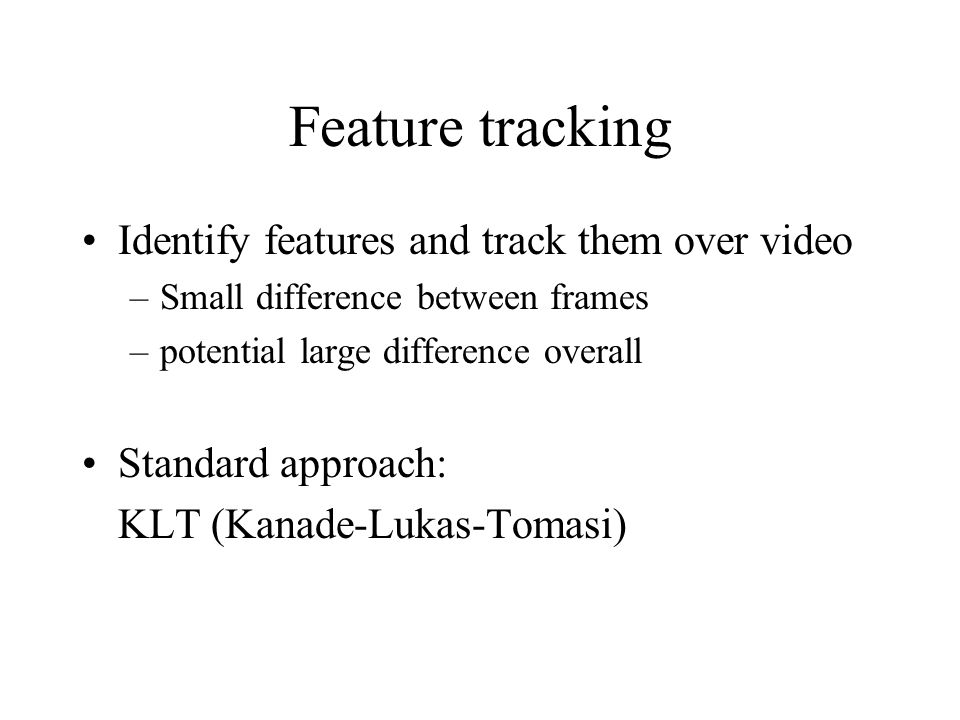 Feature tracking

• Identify features and track them over video
– Small difference between frames
– potential large difference overall

• Standard approach:
KLT (Kanade-Lukas-Tomasi)